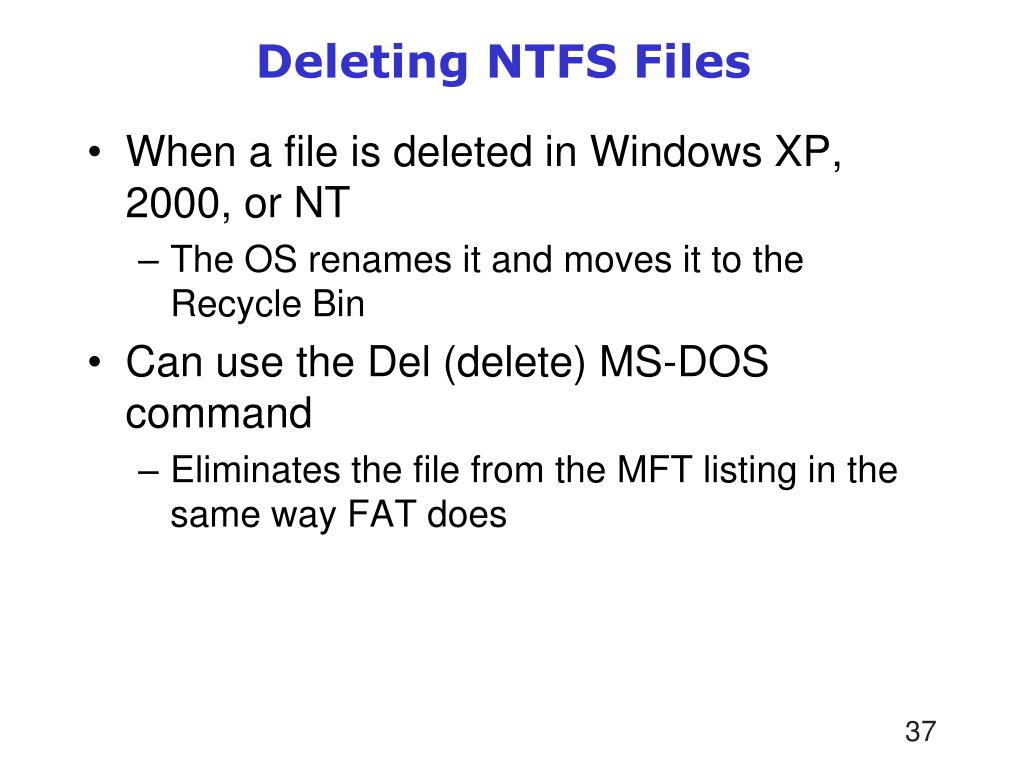 Deleting NTFS Files

• When a file is deleted in Windows XP, 2000, or NT
– The OS renames it and moves it to the Recycle Bin

• Can use the Del (delete) MS-DOS command
– Eliminates the file from the MFT listing in the same way FAT does

37